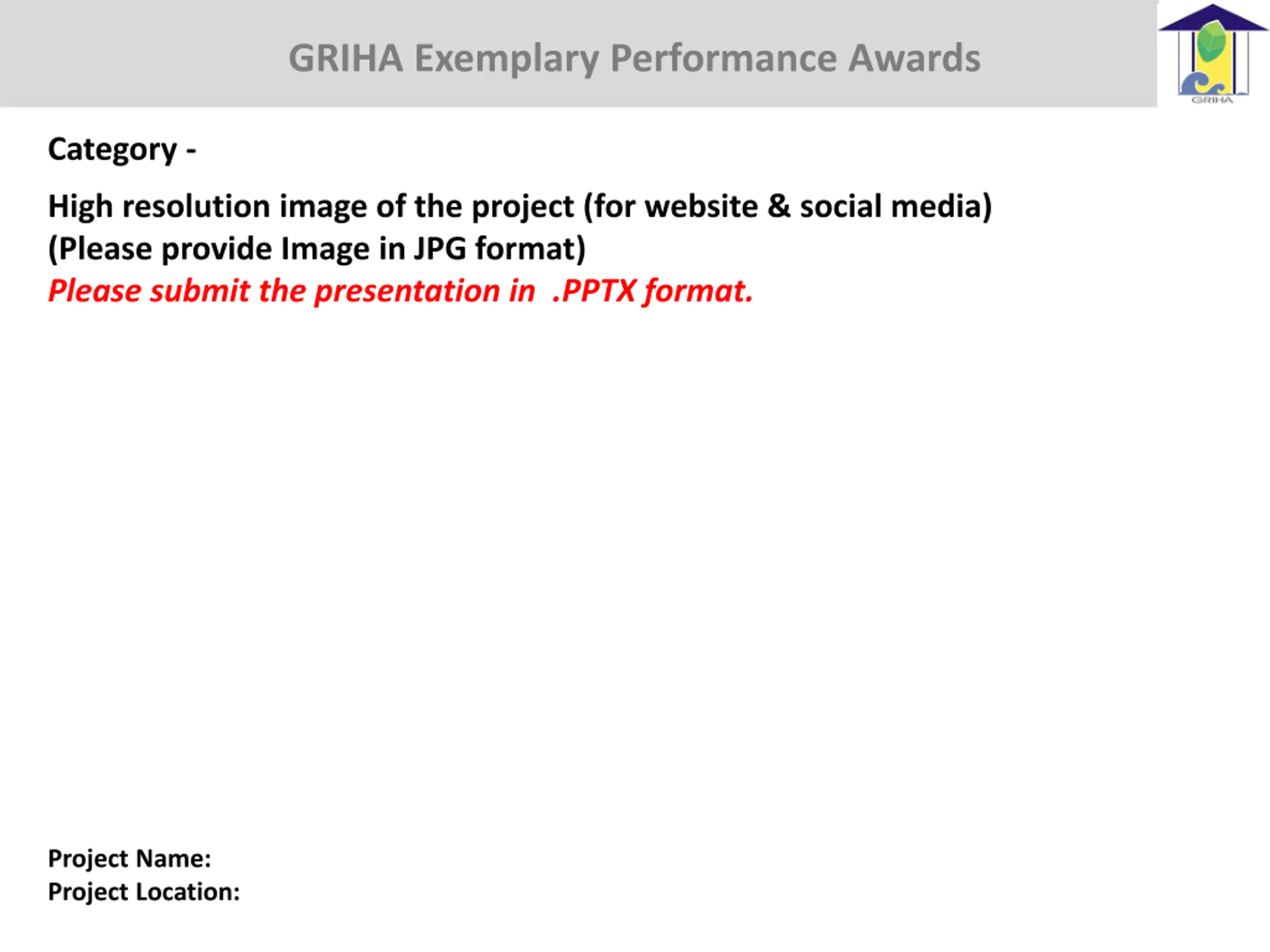 GRIHA Exemplary Performance Awards

GRIHA

Category -

High resolution image of the project (for website & social media)
(Please provide Image in JPG format)
Please submit the presentation in .PPTX format.

Project Name:
Project Location: